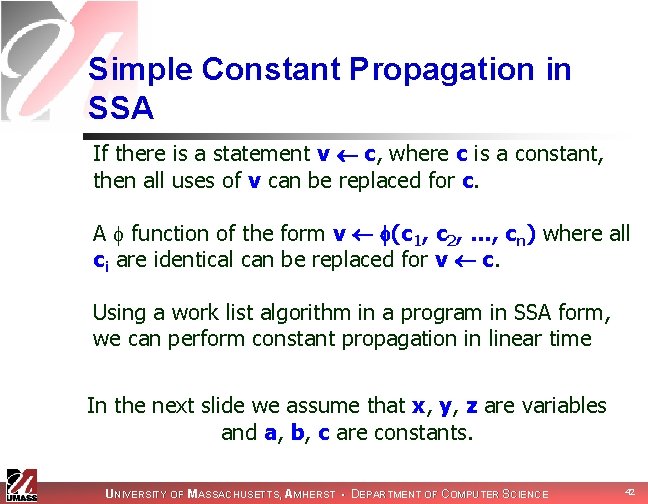 Simple Constant Propagation in SSA

If there is a statement $v \leftarrow c$, where $c$ is a constant, then all uses of $v$ can be replaced for $c$.

A $\phi$ function of the form $v \leftarrow \phi(c_1, c_2, ..., c_n)$ where all $c_i$ are identical can be replaced for $v \leftarrow c$.

Using a work list algorithm in a program in SSA form, we can perform constant propagation in linear time

In the next slide we assume that x, y, z are variables and a, b, c are constants.

UMASS

UNIVERSITY OF MASSACHUSETTS, AMHERST • DEPARTMENT OF COMPUTER SCIENCE

42